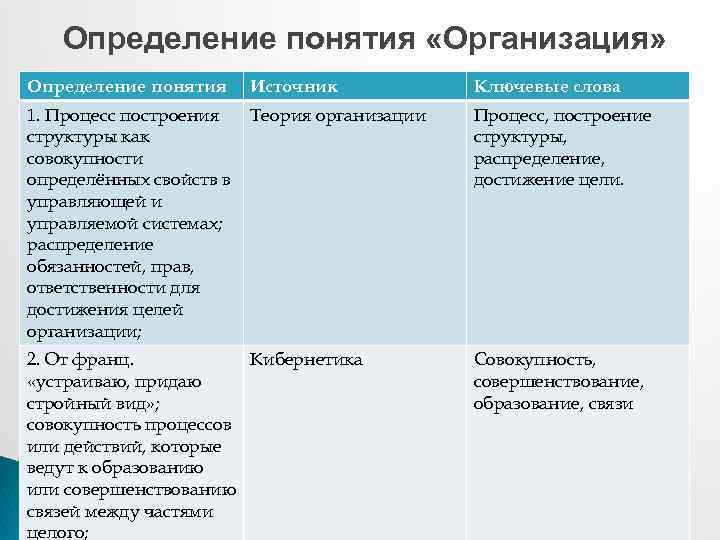 Определение понятия «Организация»

| Определение понятия | Источник | Ключевые слова |
|---|---|---|
| 1. Процесс построения структуры как совокупности определённых свойств в управляющей и управляемой системах; распределение обязанностей, прав, ответственности для достижения целей организации; | Теория организации | Процесс, построение структуры, распределение, достижение цели. |
| 2. От франц. «устраиваю, придаю стройный вид»; совокупность процессов или действий, которые ведут к образованию или совершенствованию связей между частями целого; | Кибернетика | Совокупность, совершенствование, образование, связи |